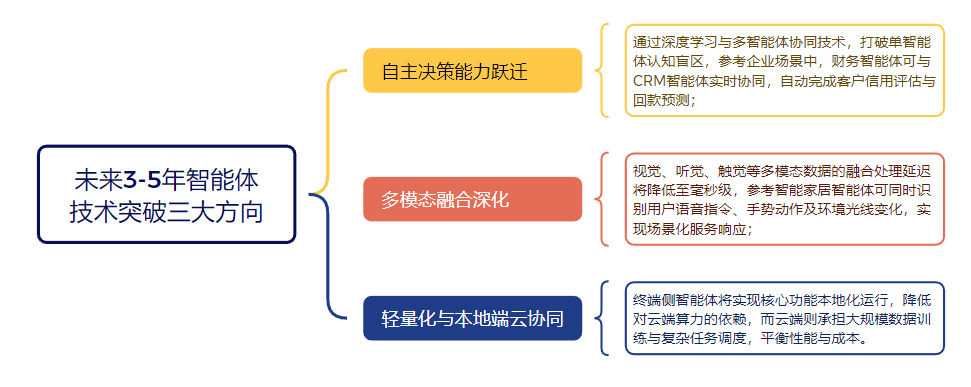 未来3-5年智能体技术突破三大方向

自主决策能力跃迁

通过深度学习与多智能体协同技术，打破单智能体认知盲区，参考企业场景中，财务智能体可与CRM智能体实时协同，自动完成客户信用评估与回款预测；

多模态融合深化

视觉、听觉、触觉等多模态数据的融合处理延迟将降低至毫秒级，参考智能家居智能体可同时识别用户语音指令、手势动作及环境光线变化，实现场景化服务响应；

轻量化与本地端云协同

终端侧智能体将实现核心功能本地化运行，降低对云端算力的依赖，而云端则承担大规模数据训练与复杂任务调度，平衡性能与成本。